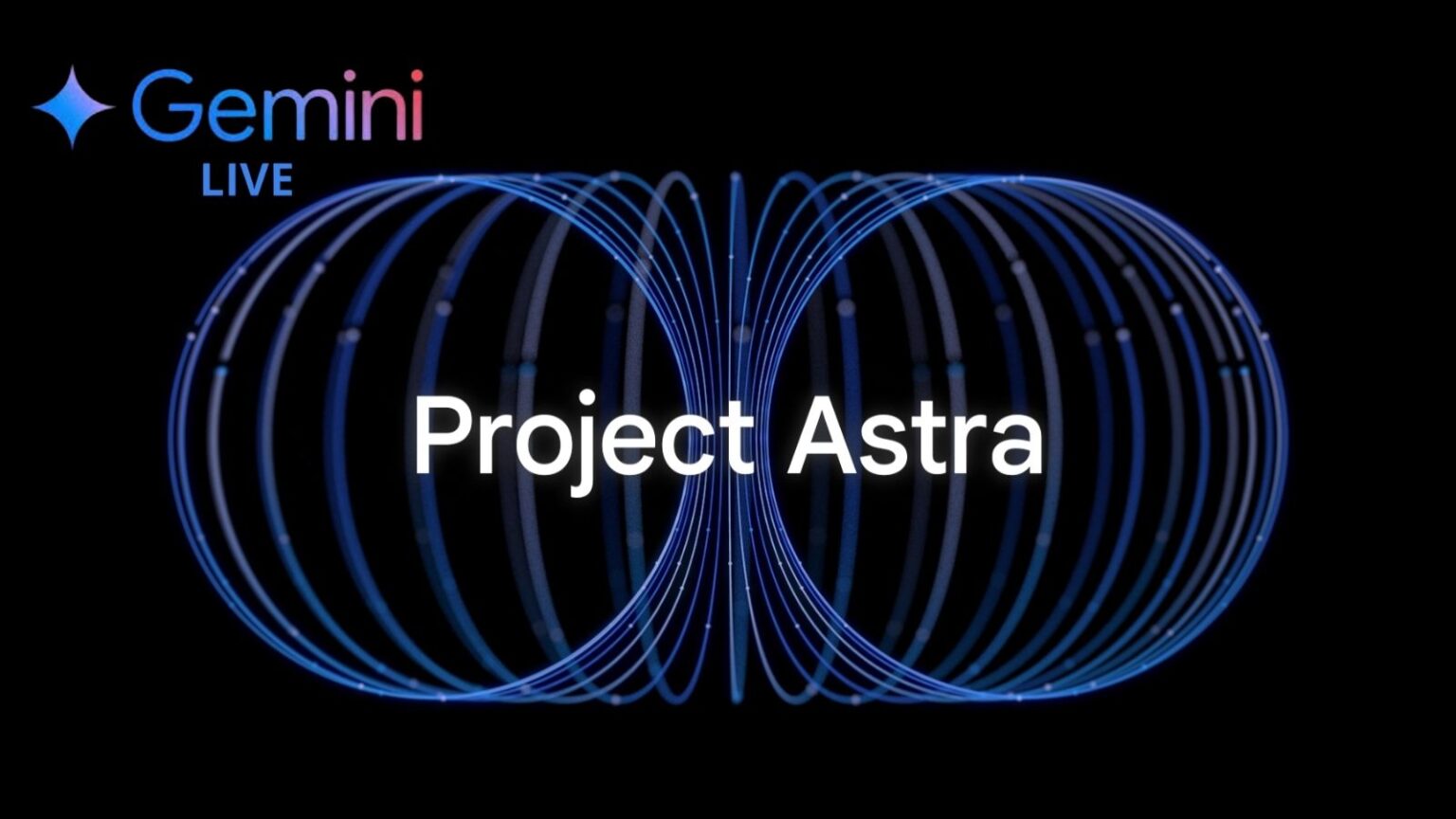 Gemini
LIVE

Project Astra